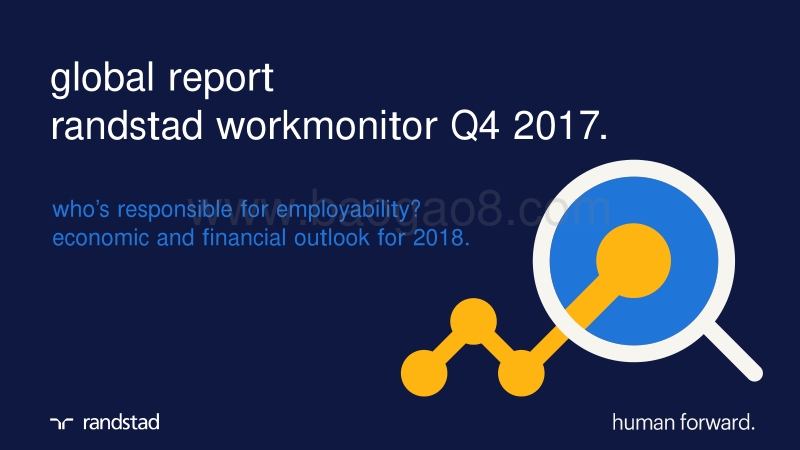 global report
randstad workmonitor Q4 2017.

who's responsible for employability?
economic and financial outlook for 2018.

www.baogao8.com

randstad

human forward.